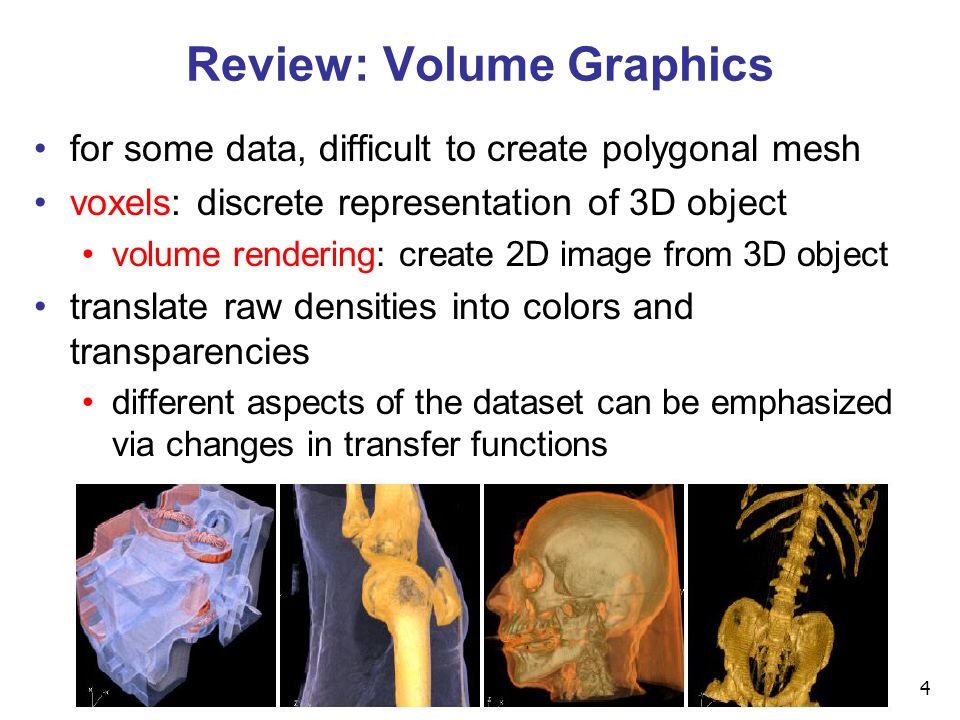 Review: Volume Graphics

• for some data, difficult to create polygonal mesh
• voxels: discrete representation of 3D object
  • volume rendering: create 2D image from 3D object
• translate raw densities into colors and transparencies
  • different aspects of the dataset can be emphasized via changes in transfer functions

4